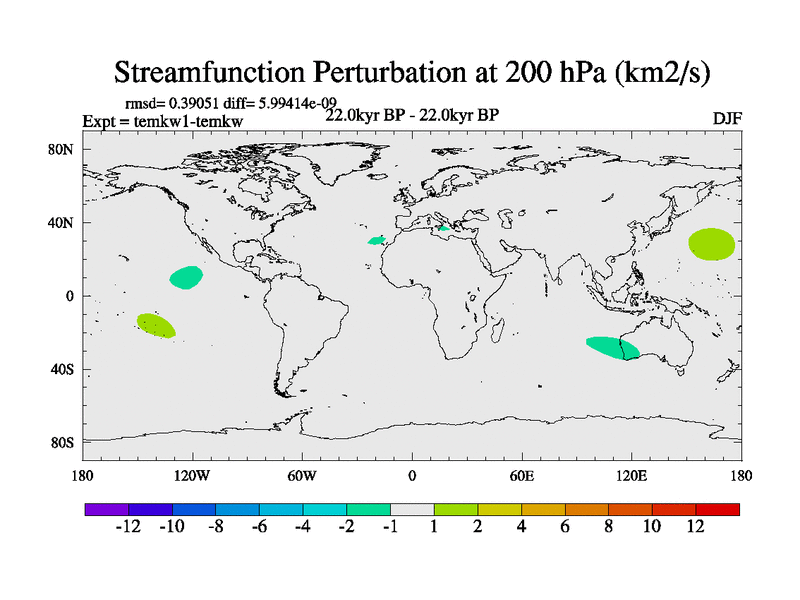 Streamfunction Perturbation at 200 hPa (km2/s)

rmsd= 0.39051 diff= 5.99414e-09
Expt = temkw1-temkw
22.0kyr BP - 22.0kyr BP
DJF

80N
40N
0
40S
80S

180
120W
60W
0
60E
120E
180

-12 -10 -8 -6 -4 -2 -1 1 2 4 6 8 10 12